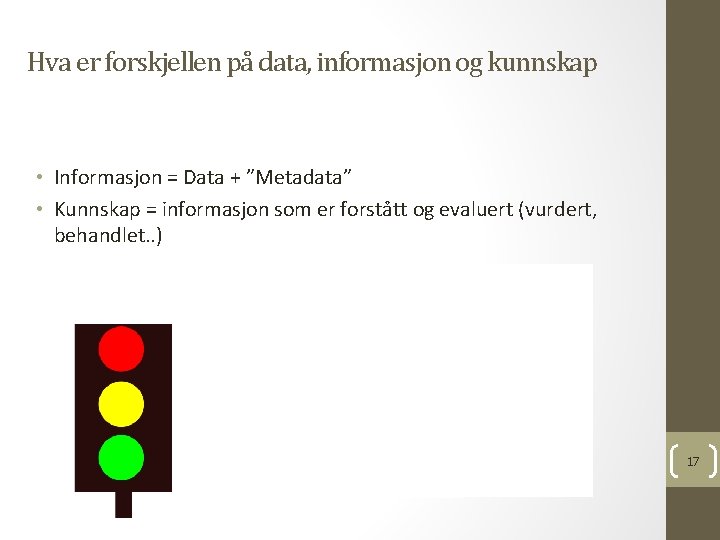 Hva er forskjellen på data, informasjon og kunnskap

• Informasjon = Data + ”Metadata”
• Kunnskap = informasjon som er forstått og evaluert (vurdert, behandlet..)

17